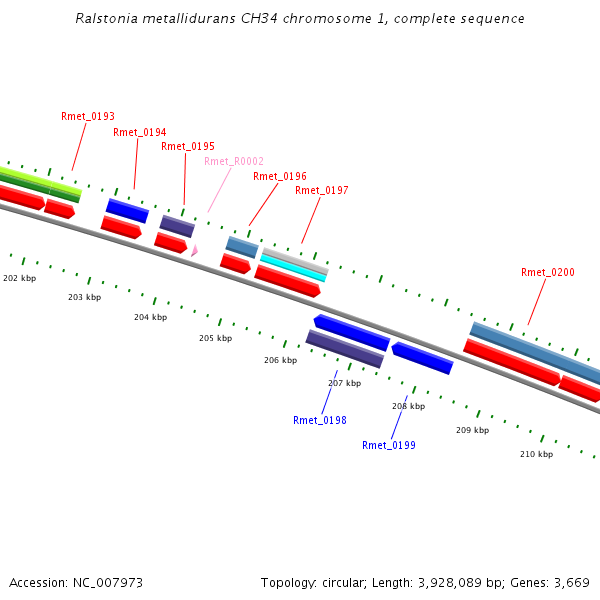 Ralstonia metallidurans CH34 chromosome 1, complete sequence

Rmet_0193
Rmet_0194
Rmet_0195
Rmet_R0002
Rmet_0196
Rmet_0197
Rmet_0200

202 kbp
203 kbp
204 kbp
205 kbp
206 kbp
207 kbp
208 kbp
209 kbp
210 kbp

Rmet_0198
Rmet_0199

Accession: NC_007973

Topology: circular; Length: 3,928,089 bp; Genes: 3,669